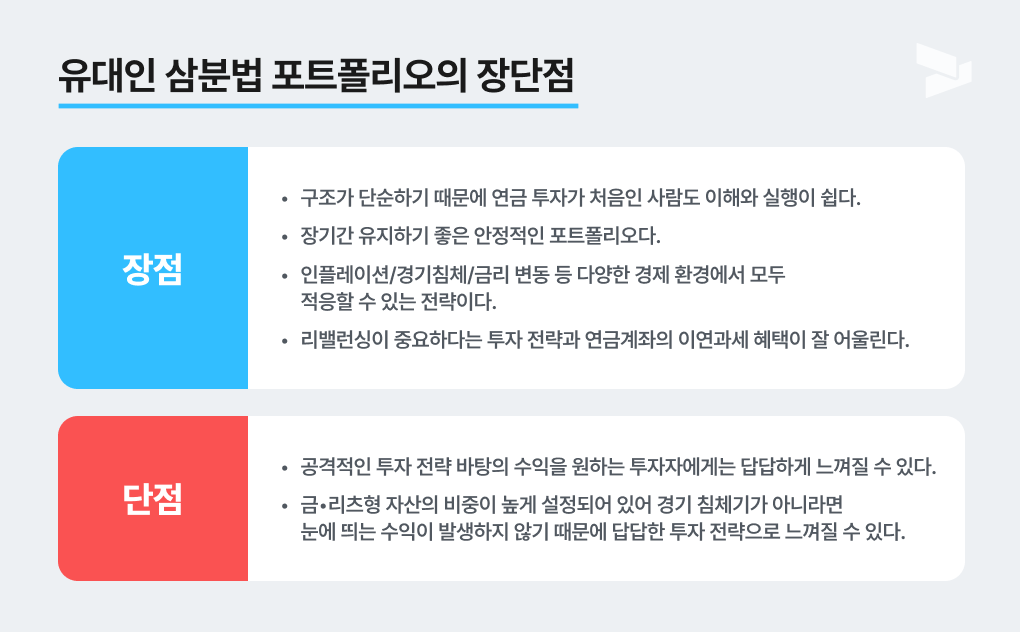 유대인 삼분법 포트폴리오의 장단점

장점

• 구조가 단순하기 때문에 연금 투자가 처음인 사람도 이해와 실행이 쉽다.

• 장기간 유지하기 좋은 안정적인 포트폴리오다.

• 인플레이션/경기침체/금리 변동 등 다양한 경제 환경에서 모두 적응할 수 있는 전략이다.

• 리밸런싱이 중요하다는 투자 전략과 연금계좌의 이연과세 혜택이 잘 어울린다.

단점

• 공격적인 투자 전략 바탕의 수익을 원하는 투자자에게는 답답하게 느껴질 수 있다.

• 금•리츠형 자산의 비중이 높게 설정되어 있어 경기 침체기가 아니라면 눈에 띄는 수익이 발생하지 않기 때문에 답답한 투자 전략으로 느껴질 수 있다.